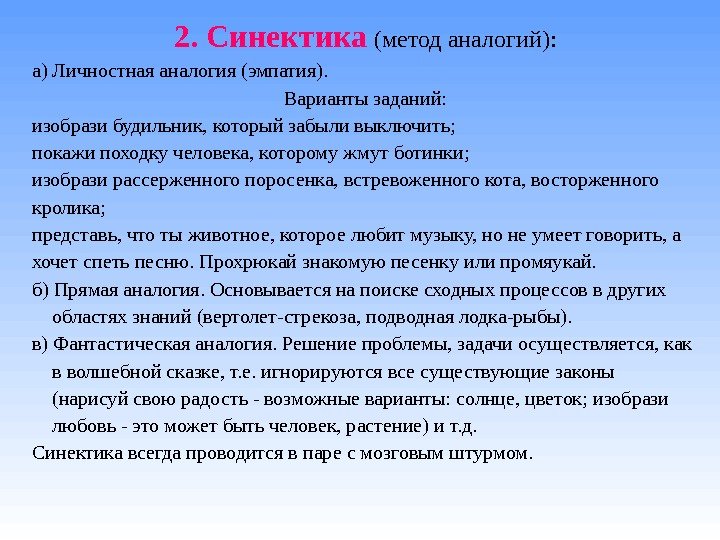 2. Синектика (метод аналогий):

а) Личностная аналогия (эмпатия).

Варианты заданий:

изобрази будильник, который забыли выключить;

покажи походку человека, которому жмут ботинки;

изобрази рассерженного поросенка, встревоженного кота, восторженного кролика;

представь, что ты животное, которое любит музыку, но не умеет говорить, а хочет спеть песню. Прохрюкай знакомую песенку или промяукай.

б) Прямая аналогия. Основывается на поиске сходных процессов в других областях знаний (вертолет-стрекоза, подводная лодка-рыбы).

в) Фантастическая аналогия. Решение проблемы, задачи осуществляется, как в волшебной сказке, т.е. игнорируются все существующие законы (нарисуй свою радость - возможные варианты: солнце, цветок; изобрази любовь - это может быть человек, растение) и т.д.

Синектика всегда проводится в паре с мозговым штурмом.